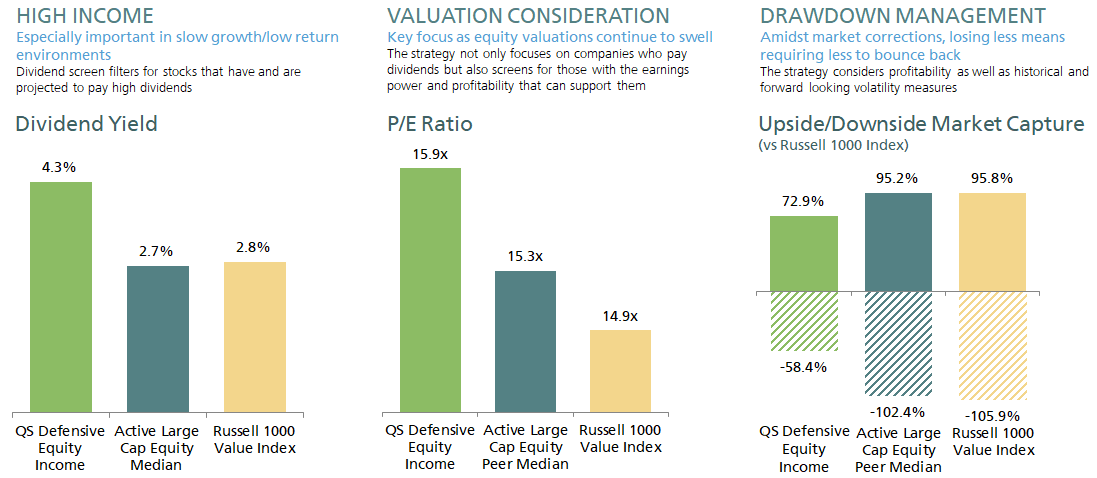 HIGH INCOME
Especially important in slow growth/low return environments
Dividend screen filters for stocks that have and are projected to pay high dividends

Dividend Yield

4.3%
2.7%
2.8%

QS Defensive Equity Income
Active Large Cap Equity Median
Russell 1000 Value Index

VALUATION CONSIDERATION
Key focus as equity valuations continue to swell
The strategy not only focuses on companies who pay dividends but also screens for those with the earnings power and profitability that can support them

P/E Ratio

15.9x
15.3x
14.9x

QS Defensive Equity Income
Active Large Cap Equity Peer Median
Russell 1000 Value Index

DRAWDOWN MANAGEMENT
Amidst market corrections, losing less means requiring less to bounce back
The strategy considers profitability as well as historical and forward looking volatility measures

Upside/Downside Market Capture
(vs Russell 1000 Index)

72.9%
95.2%
95.8%
-58.4%
-102.4%
-105.9%

QS Defensive Equity Income
Active Large Cap Equity Peer Median
Russell 1000 Value Index